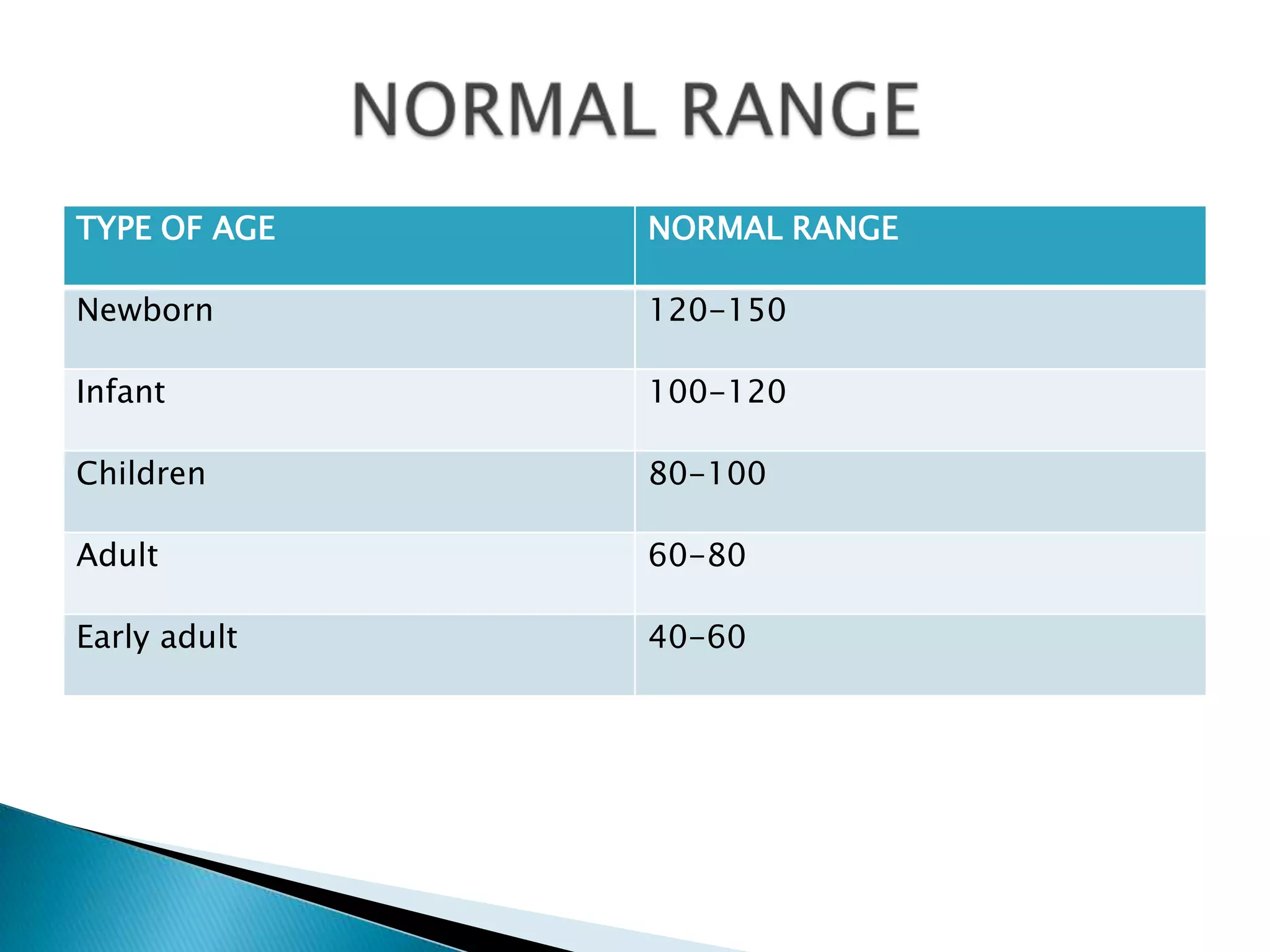 NORMAL RANGE

| TYPE OF AGE | NORMAL RANGE |
|---|---|
| Newborn | 120-150 |
| Infant | 100-120 |
| Children | 80-100 |
| Adult | 60-80 |
| Early adult | 40-60 |